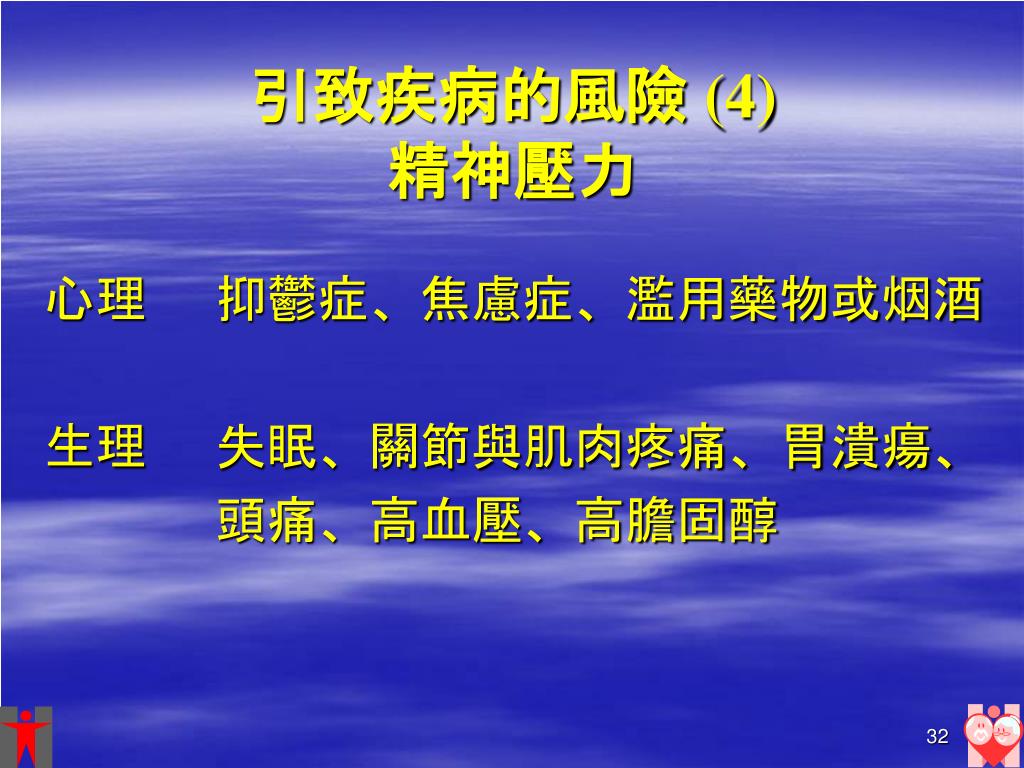 引致疾病的風險 (4)
精神壓力

心理 抑鬱症、焦慮症、濫用藥物或烟酒

生理 失眠、關節與肌肉疼痛、胃潰瘍、頭痛、高血壓、高膽固醇

32